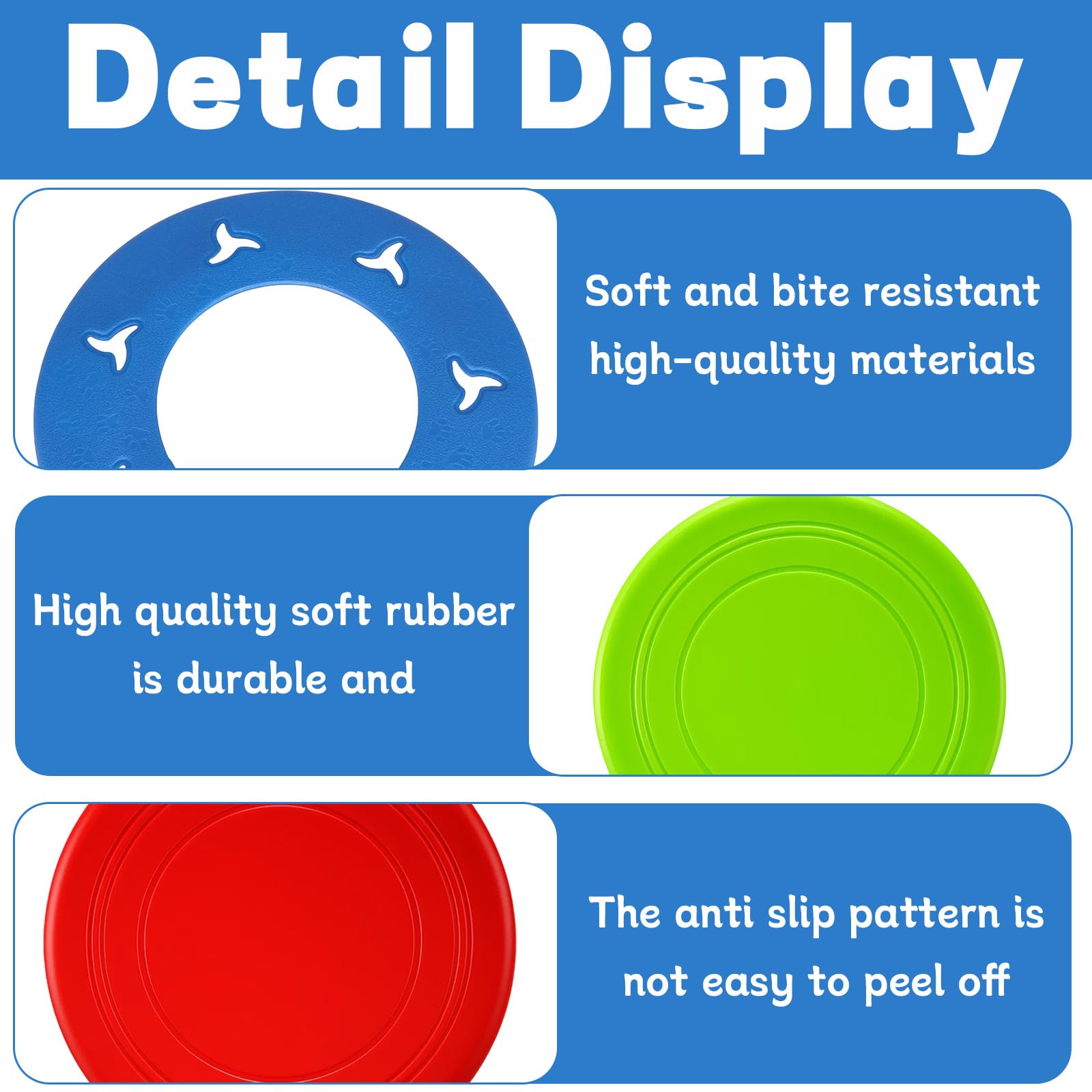 Detail Display

Soft and bite resistant high-quality materials

High quality soft rubber is durable and

The anti slip pattern is not easy to peel off